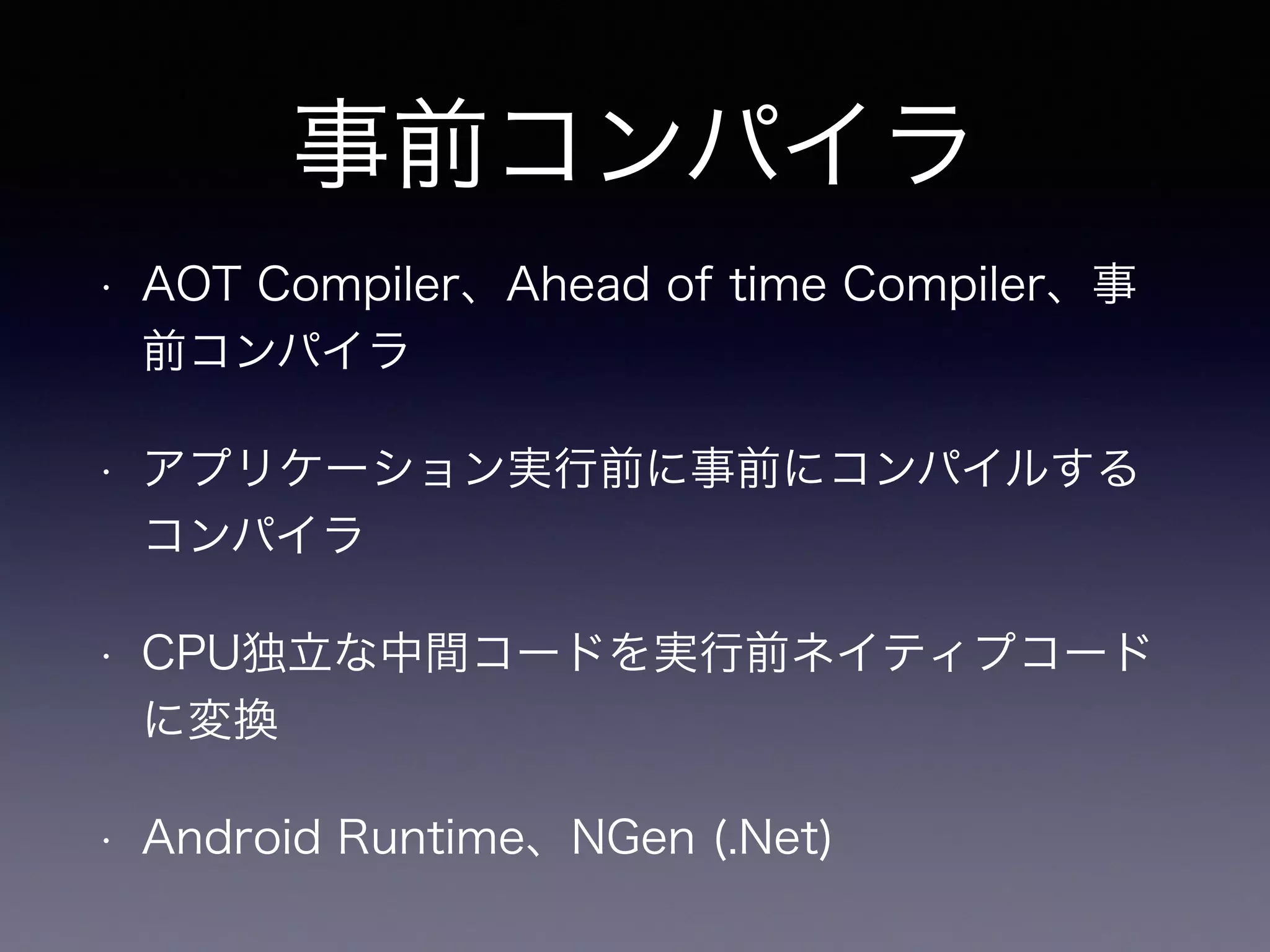 事前コンパイラ

• AOT Compiler、Ahead of time Compiler、事前コンパイラ

• アプリケーション実行前に事前にコンパイルするコンパイラ

• CPU独立な中間コードを実行前ネイティブコードに変換

• Android Runtime、NGen (.Net)